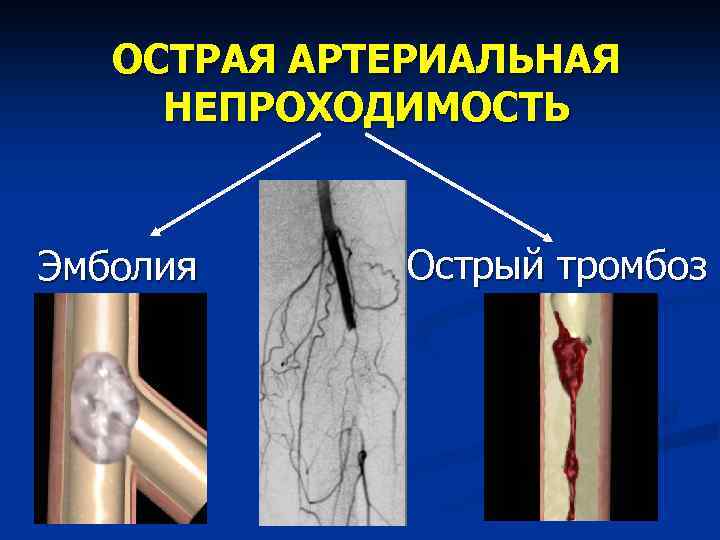 ОСТРАЯ АРТЕРИАЛЬНАЯ НЕПРОХОДИМОСТЬ

Эмболия

Острый тромбоз